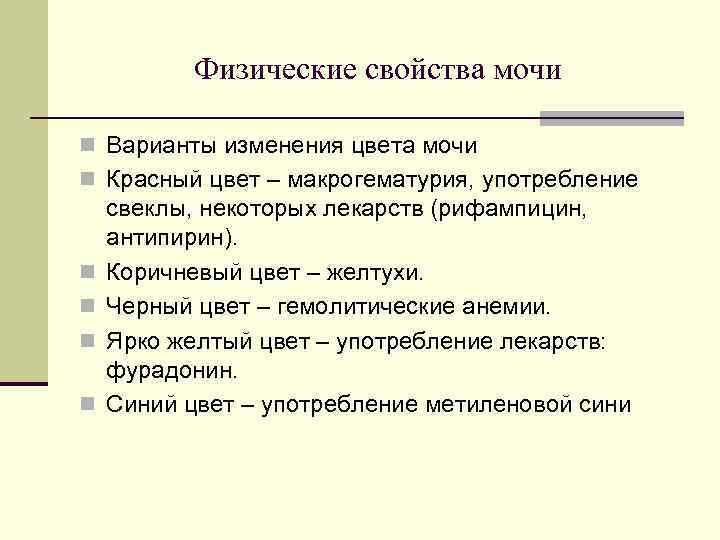 Физические свойства мочи

Варианты изменения цвета мочи

Красный цвет – макрогематурия, употребление свеклы, некоторых лекарств (рифампицин, антипирин).

Коричневый цвет – желтухи.

Черный цвет – гемолитические анемии.

Ярко желтый цвет – употребление лекарств: фурадонин.

Синий цвет – употребление метиленовой сини